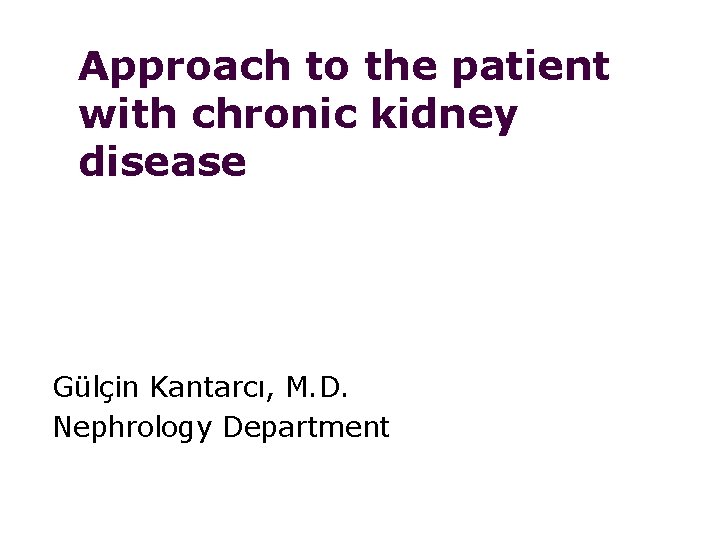 Approach to the patient with chronic kidney disease

Gülçin Kantarcı, M.D.
Nephrology Department